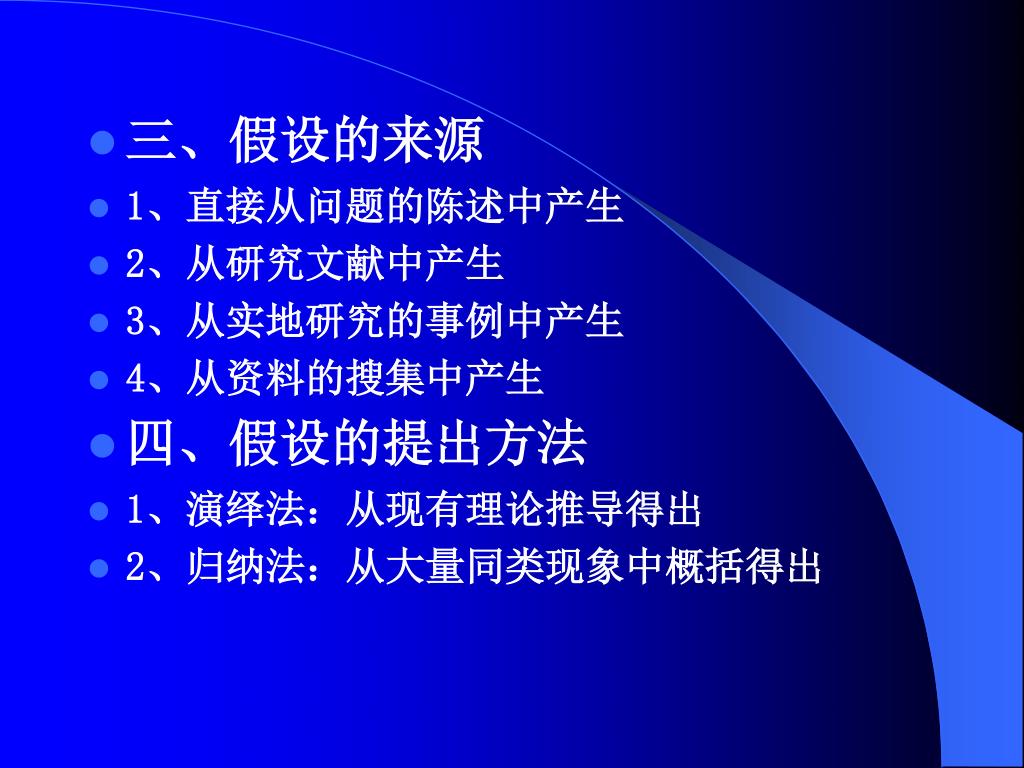 三、假设的来源
1、直接从问题的陈述中产生
2、从研究文献中产生
3、从实地研究的事例中产生
4、从资料的搜集中产生
四、假设的提出方法
1、演绎法：从现有理论推导得出
2、归纳法：从大量同类现象中概括得出